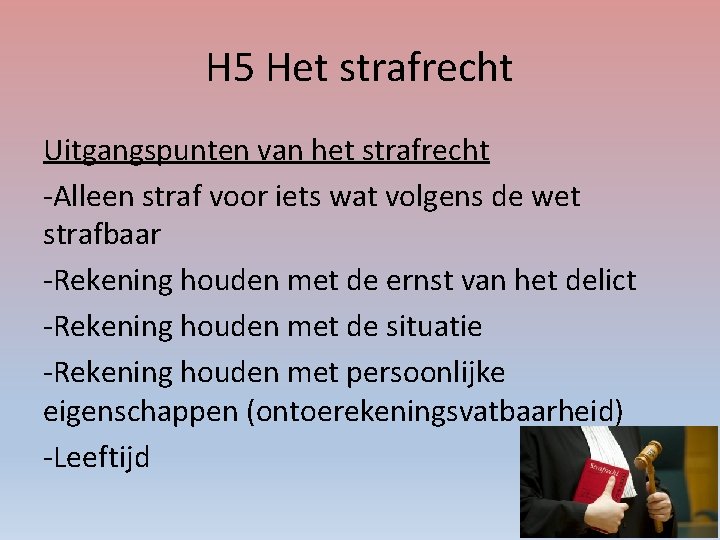 H5 Het strafrecht

Uitgangspunten van het strafrecht

-Alleen straf voor iets wat volgens de wet strafbaar

-Rekening houden met de ernst van het delict

-Rekening houden met de situatie

-Rekening houden met persoonlijke eigenschappen (ontoerekeningsvatbaarheid)

-Leeftijd

Strafrecht